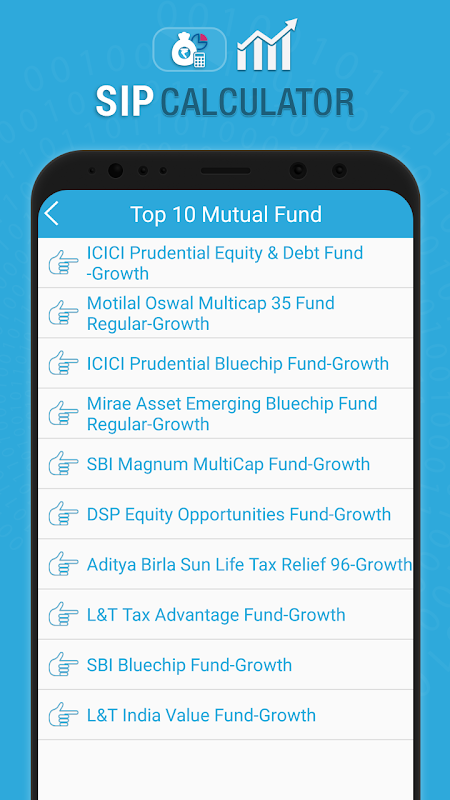 SIP CALCULATOR

Top 10 Mutual Fund

ICICI Prudential Equity & Debt Fund -Growth

Motilal Oswal Multicap 35 Fund Regular-Growth

ICICI Prudential Bluechip Fund-Growth

Mirae Asset Emerging Bluechip Fund Regular-Growth

SBI Magnum MultiCap Fund-Growth

DSP Equity Opportunities Fund-Growth

Aditya Birla Sun Life Tax Relief 96-Growth

L&T Tax Advantage Fund-Growth

SBI Bluechip Fund-Growth

L&T India Value Fund-Growth